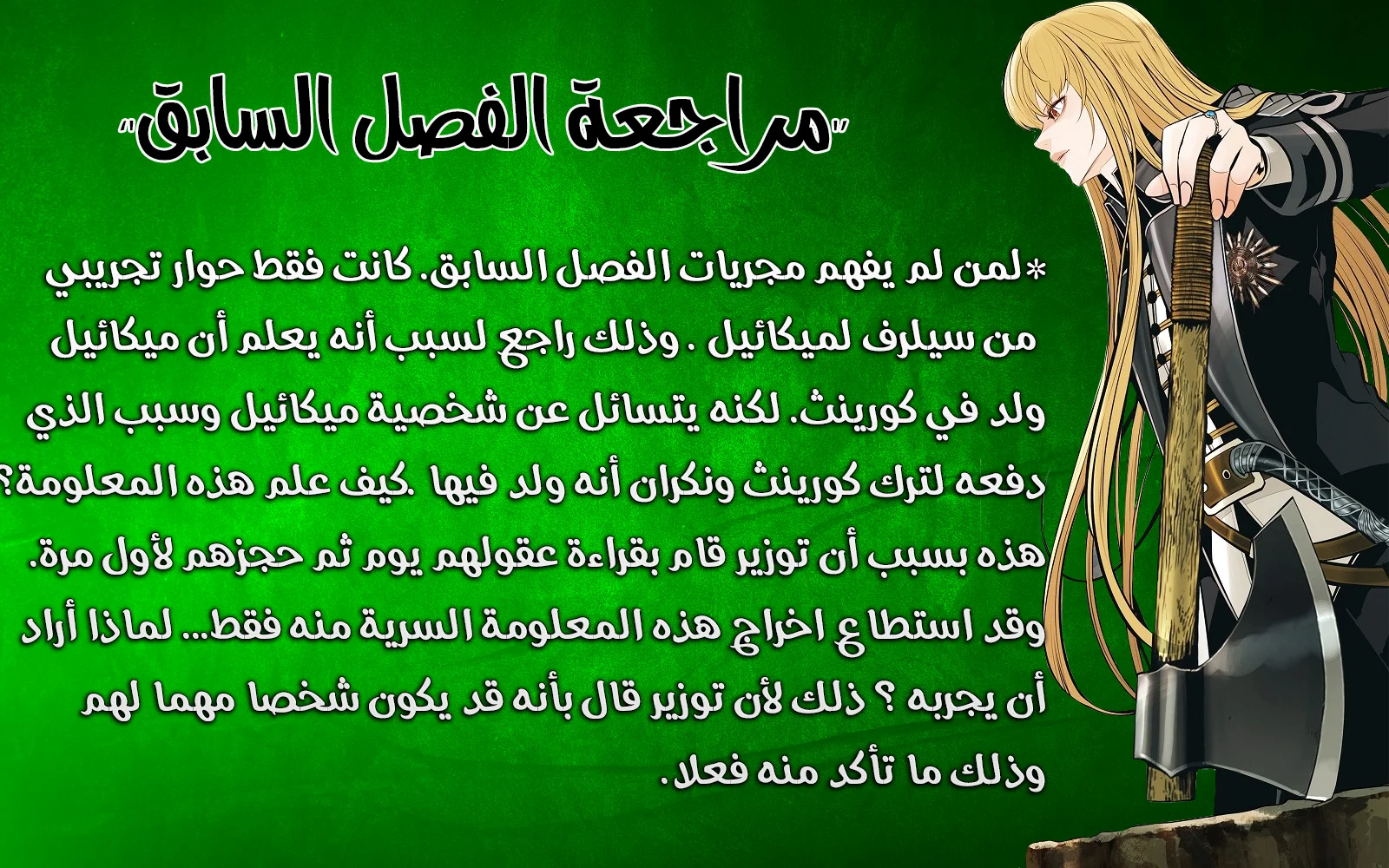 "مراجعة الفصل السابق"

*لمن لم يفهم مجريات الفصل السابق. كانت فقط حوار تجريبي من سيلرف لميكائيل . وذلك راجع لسبب أنه يعلم أن ميكائيل ولد في كورينث. لكنه يتسائل عن شخصية ميكائيل وسبب الذي دفعه لترك كورينث ونكران أنه ولد فيها .كيف علم هذه المعلومة؟ هذه بسبب أن توزير قام بقراءة عقولهم يوم ثم حجزهم لأول مرة. وقد استطاع اخراج هذه المعلومة السرية منه فقط... لماذا أراد أن يجربه ؟ ذلك لأن توزير قال بأنه قد يكون شخصا مهما لهم وذلك ما تأكد منه فعلا.